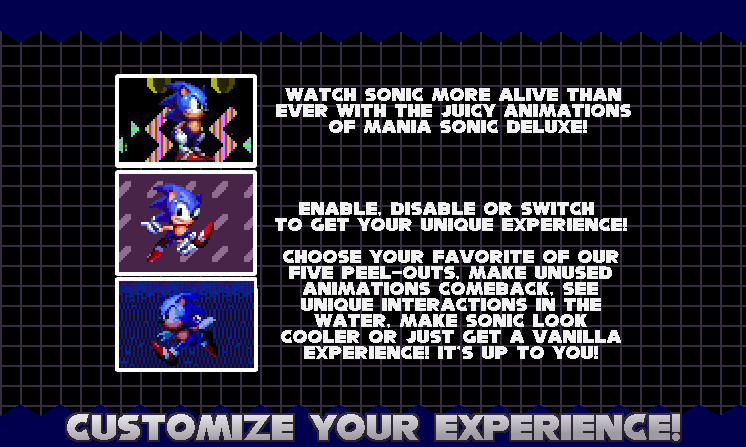 WATCH SONIC MORE ALIVE THAN EVER WITH THE JUICY ANIMATIONS OF MANIA SONIC DELUXE!

ENABLE, DISABLE OR SWITCH TO GET YOUR UNIQUE EXPERIENCE!

CHOOSE YOUR FAVORITE OF OUR FIVE PEEL-OUTS, MAKE UNUSED ANIMATIONS COMEBACK, SEE UNIQUE INTERACTIONS IN THE WATER, MAKE SONIC LOOK COOLER OR JUST GET A VANILLA EXPERIENCE! IT'S UP TO YOU!

CUSTOMIZE YOUR EXPERIENCE!